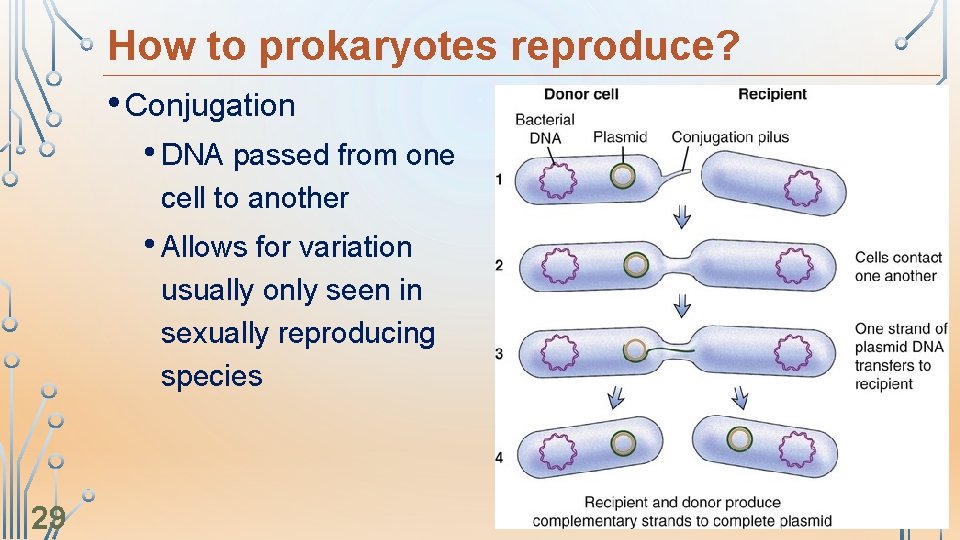 How to prokaryotes reproduce?

• Conjugation

• DNA passed from one cell to another

• Allows for variation usually only seen in sexually reproducing species

Donor cell
Recipient
Bacterial DNA
Plasmid
Conjugation pilus
1
2
Cells contact one another
3
One strand of plasmid DNA transfers to recipient
4
Recipient and donor produce complementary strands to complete plasmid

29